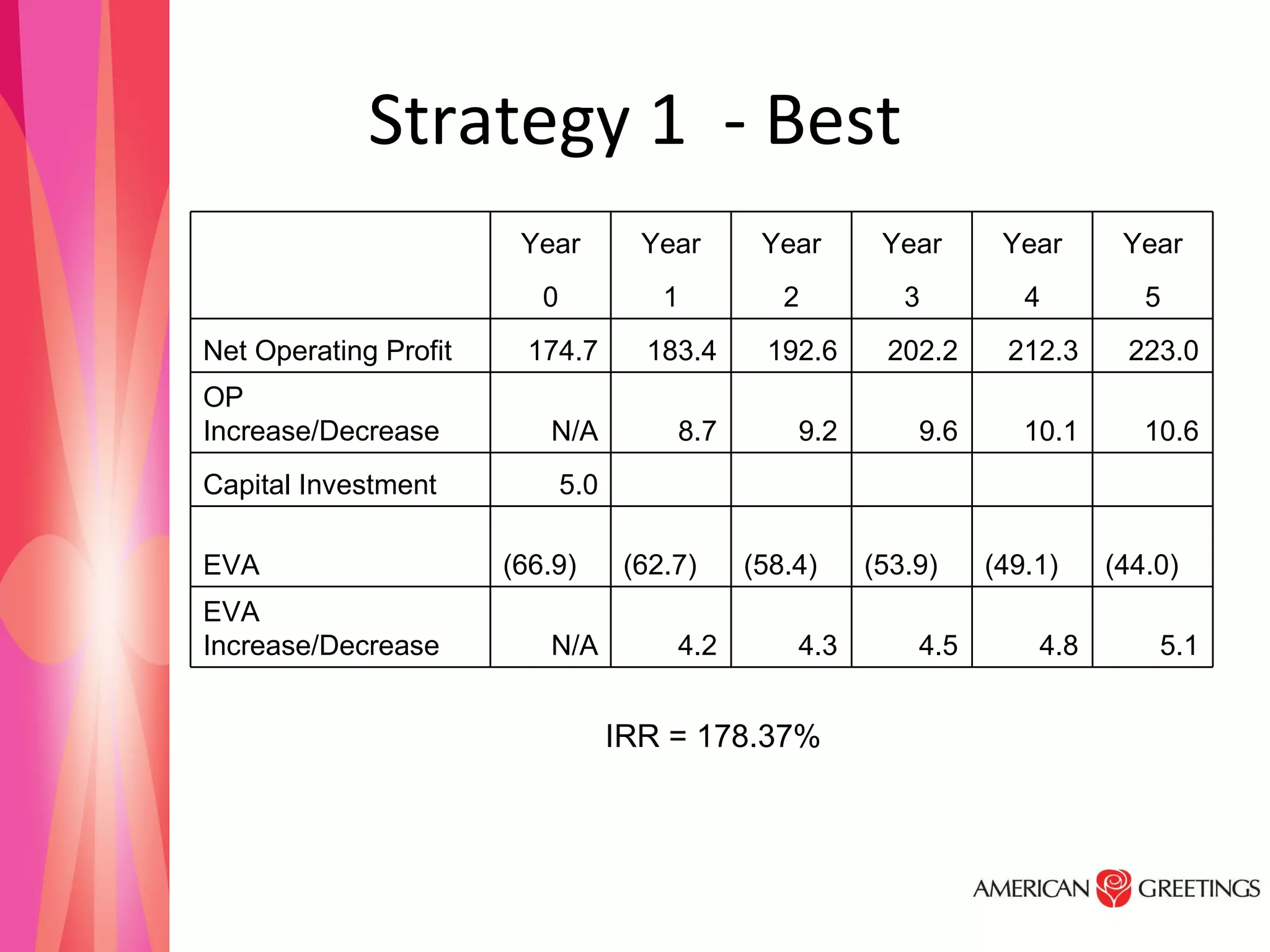 Strategy 1 - Best

| | Year 0 | Year 1 | Year 2 | Year 3 | Year 4 | Year 5 |
|---|---|---|---|---|---|---|
| Net Operating Profit | 174.7 | 183.4 | 192.6 | 202.2 | 212.3 | 223.0 |
| OP Increase/Decrease | N/A | 8.7 | 9.2 | 9.6 | 10.1 | 10.6 |
| Capital Investment | 5.0 | | | | | |
| EVA | (66.9) | (62.7) | (58.4) | (53.9) | (49.1) | (44.0) |
| EVA Increase/Decrease | N/A | 4.2 | 4.3 | 4.5 | 4.8 | 5.1 |

IRR = 178.37%

AMERICAN GREETINGS